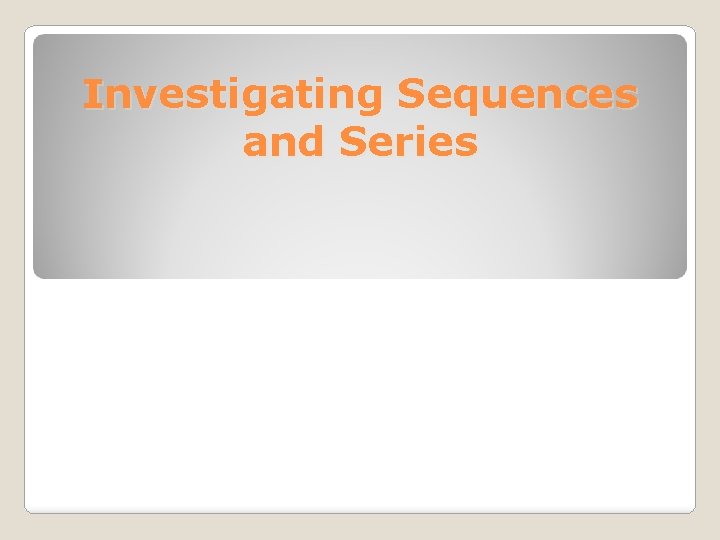 Investigating Sequences and Series